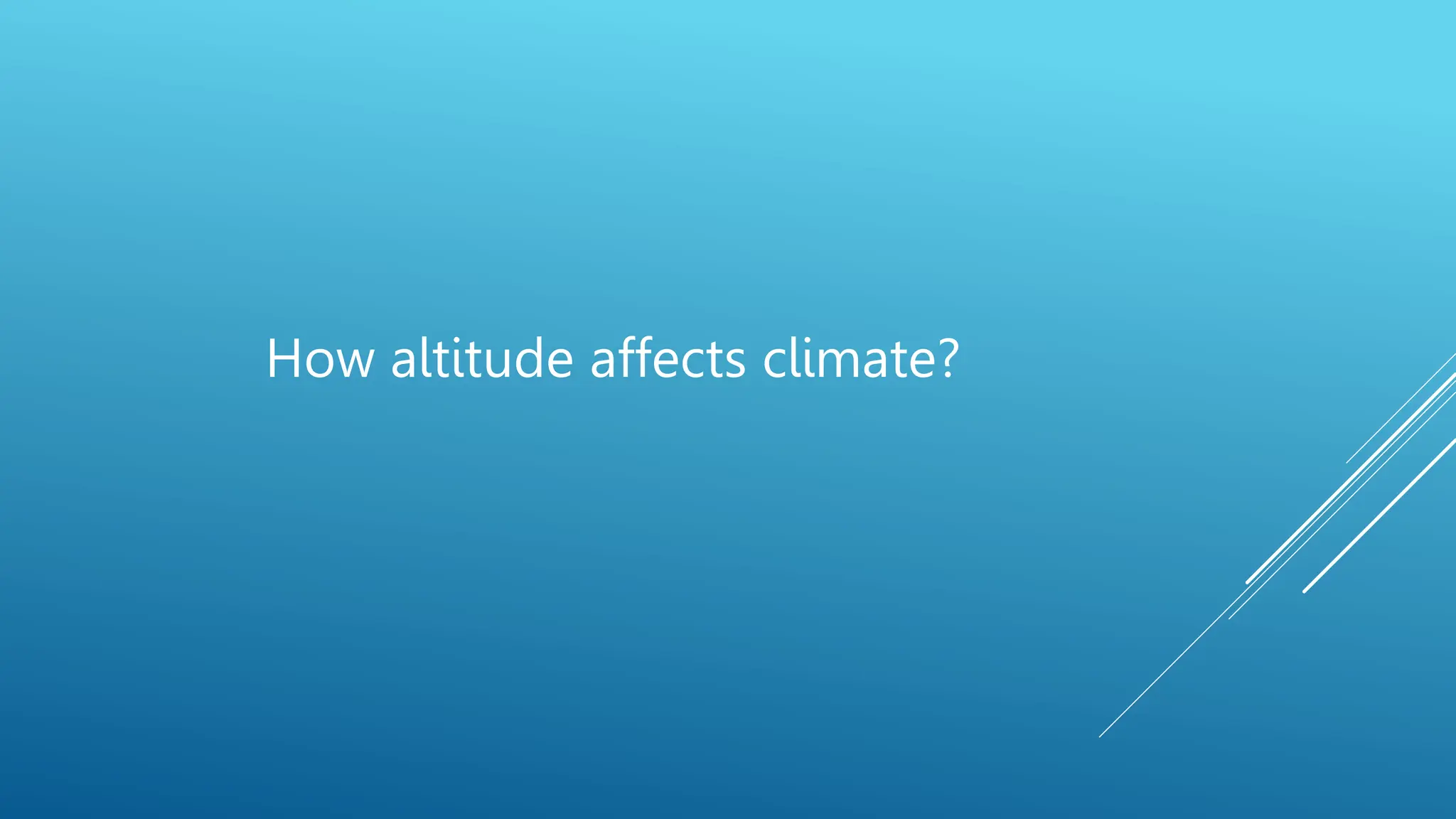 How altitude affects climate?